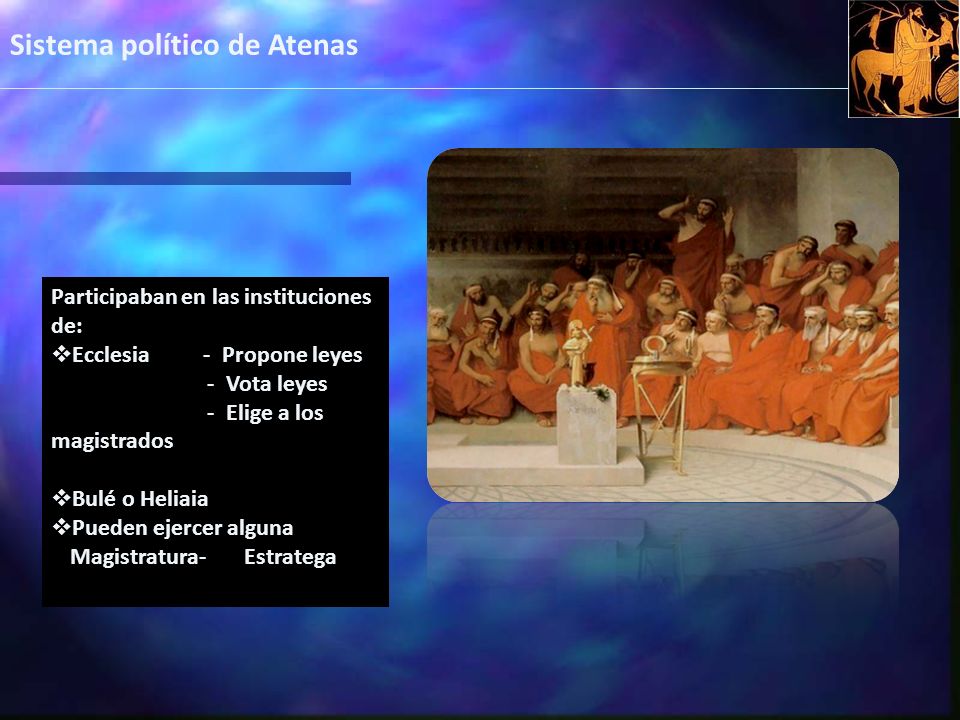 Sistema político de Atenas

Participaban en las instituciones de:
❖Ecclesia - Propone leyes
- Vota leyes
- Elige a los magistrados

❖Bulé o Heliaia
❖Pueden ejercer alguna Magistratura- Estratega